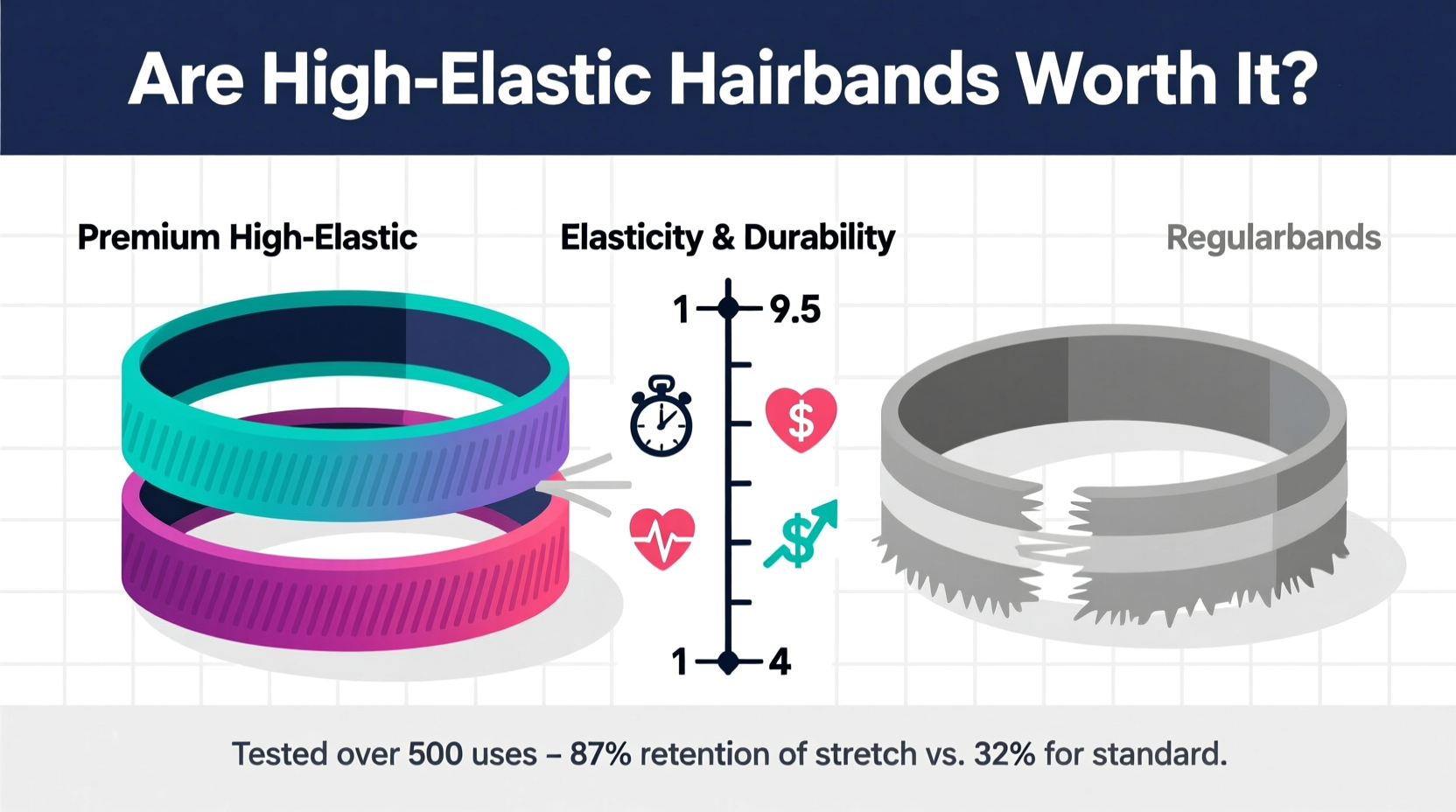 Are High-Elastic Hairbands Worth It?

Premium High-Elastic

Elasticity & Durability

Regularbands

1 9.5

$

$

1 4

Tested over 500 uses – 87% retention of stretch vs. 32% for standard.